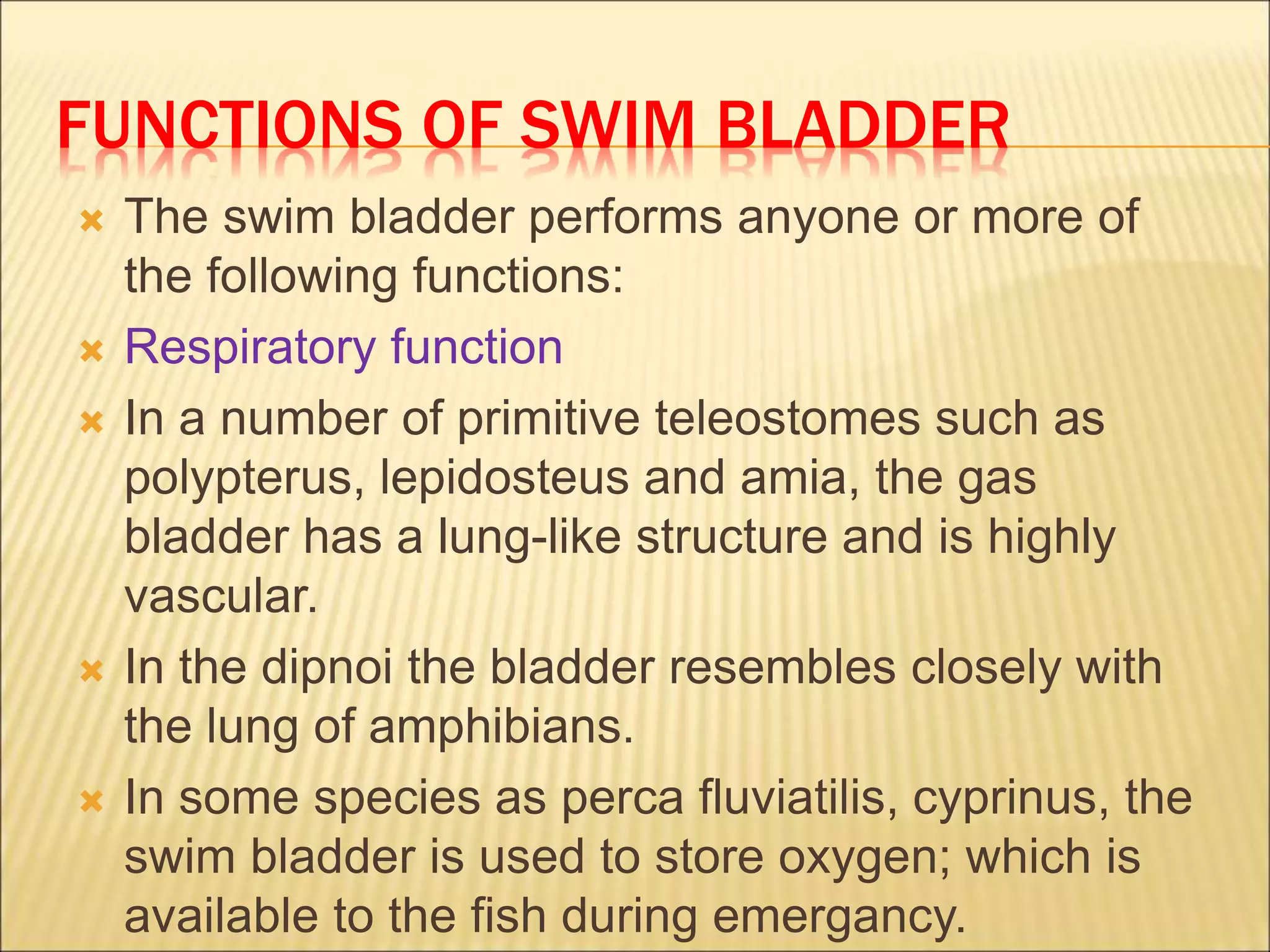 FUNCTIONS OF SWIM BLADDER

The swim bladder performs anyone or more of the following functions:

Respiratory function

In a number of primitive teleostomes such as polypterus, lepidosteus and amia, the gas bladder has a lung-like structure and is highly vascular.

In the dipnoi the bladder resembles closely with the lung of amphibians.

In some species as perca fluviatilis, cyprinus, the swim bladder is used to store oxygen; which is available to the fish during emergancy.